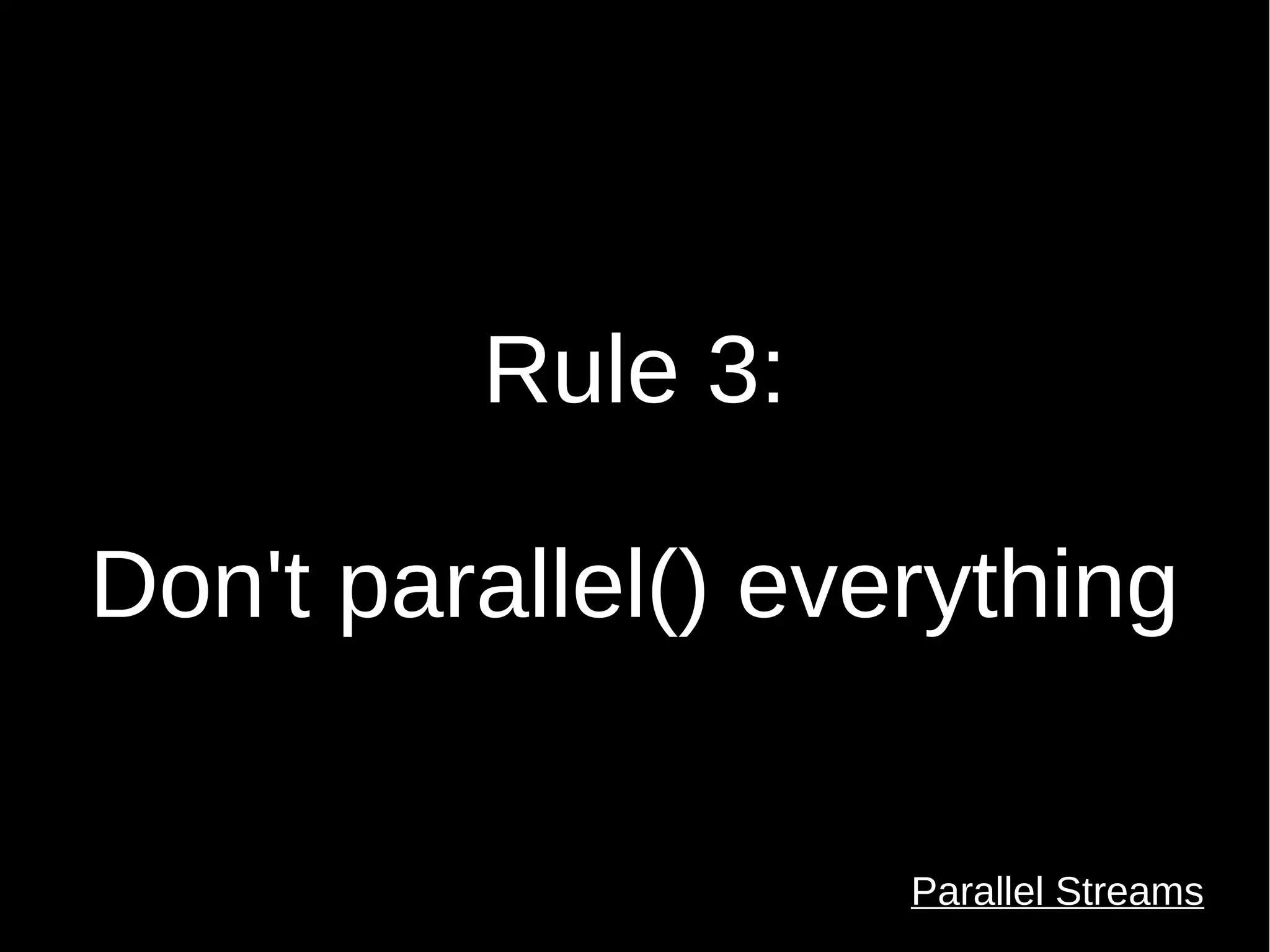 Rule 3:

Don't parallel() everything

Parallel Streams